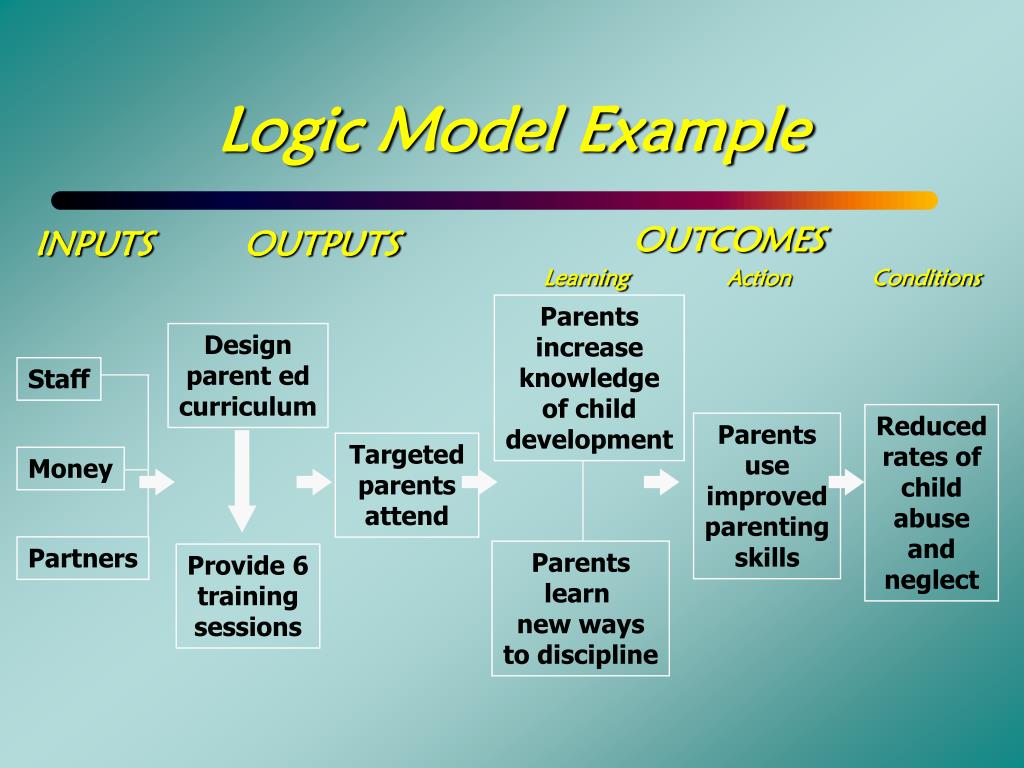 Logic Model Example

INPUTS

OUTPUTS

OUTCOMES

Learning

Action

Conditions

Staff

Money

Partners

Design parent ed curriculum

Provide 6 training sessions

Targeted parents attend

Parents increase knowledge of child development

Parents learn new ways to discipline

Parents use improved parenting skills

Reduced rates of child abuse and neglect